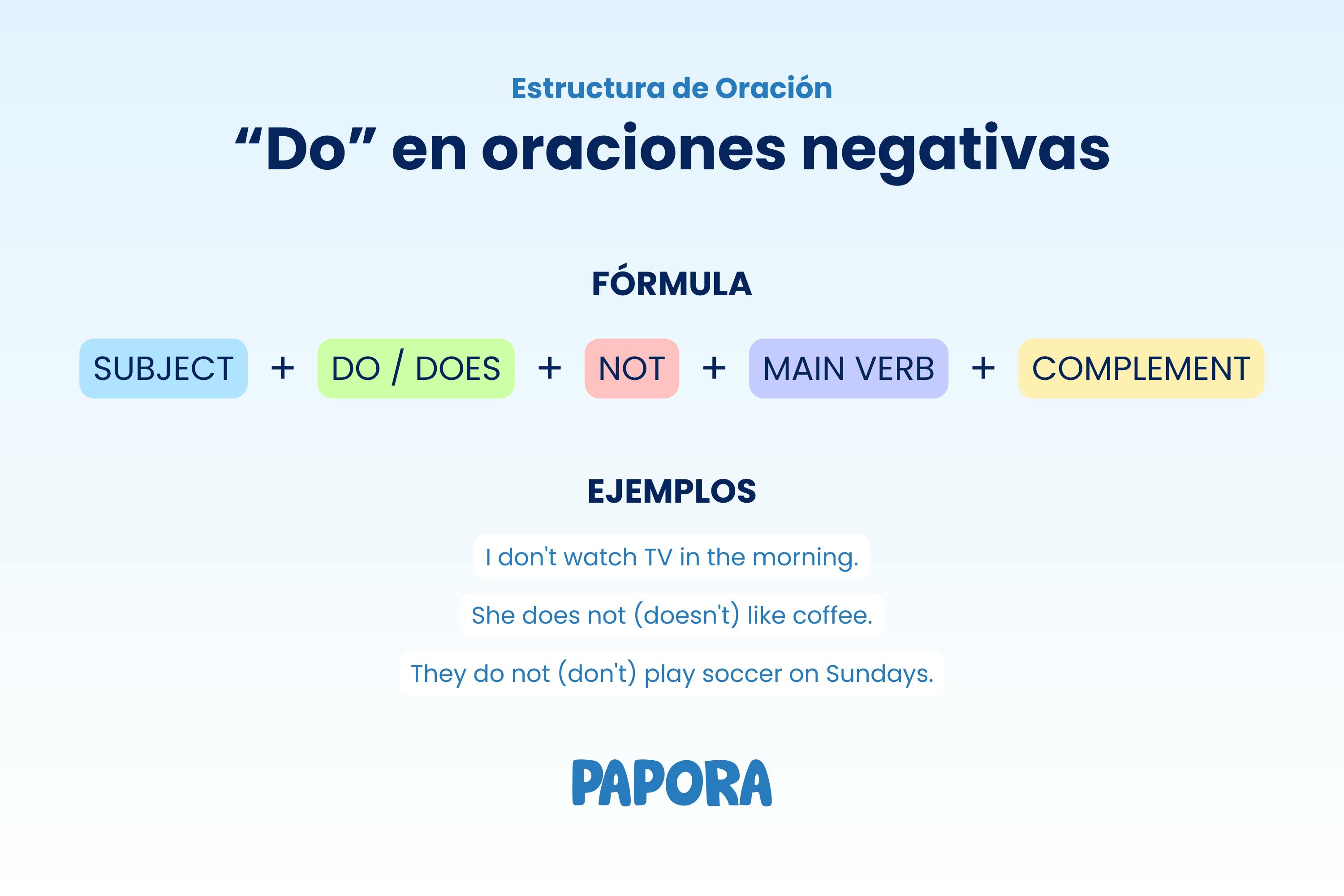 Estructura de Oración

“Do” en oraciones negativas

FÓRMULA

SUBJECT + DO / DOES + NOT + MAIN VERB + COMPLEMENT

EJEMPLOS

I don't watch TV in the morning.

She does not (doesn't) like coffee.

They do not (don't) play soccer on Sundays.

PAPORA